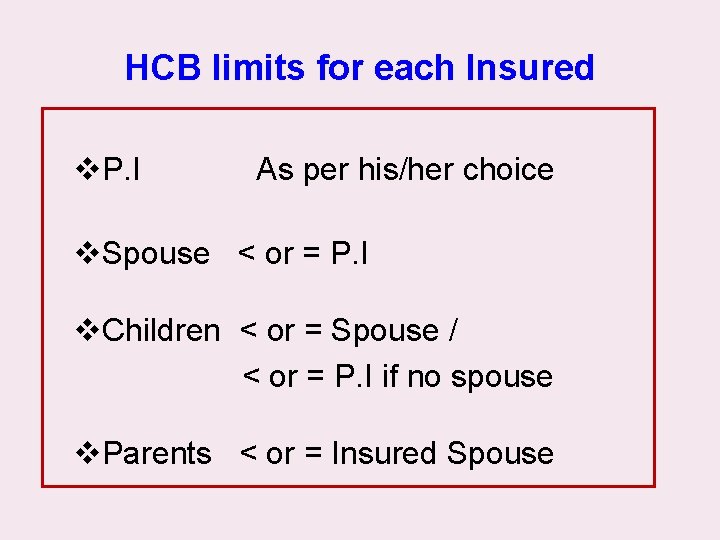 HCB limits for each Insured

❖P.I As per his/her choice

❖Spouse < or = P.I

❖Children < or = Spouse / < or = P.I if no spouse

❖Parents < or = Insured Spouse